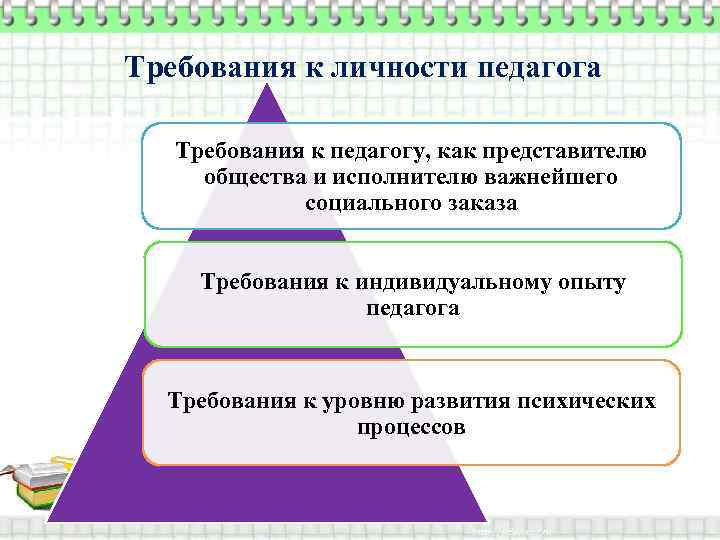 Требования к личности педагога

Требования к педагогу, как представителю общества и исполнителю важнейшего социального заказа

Требования к индивидуальному опыту педагога

Требования к уровню развития психических процессов